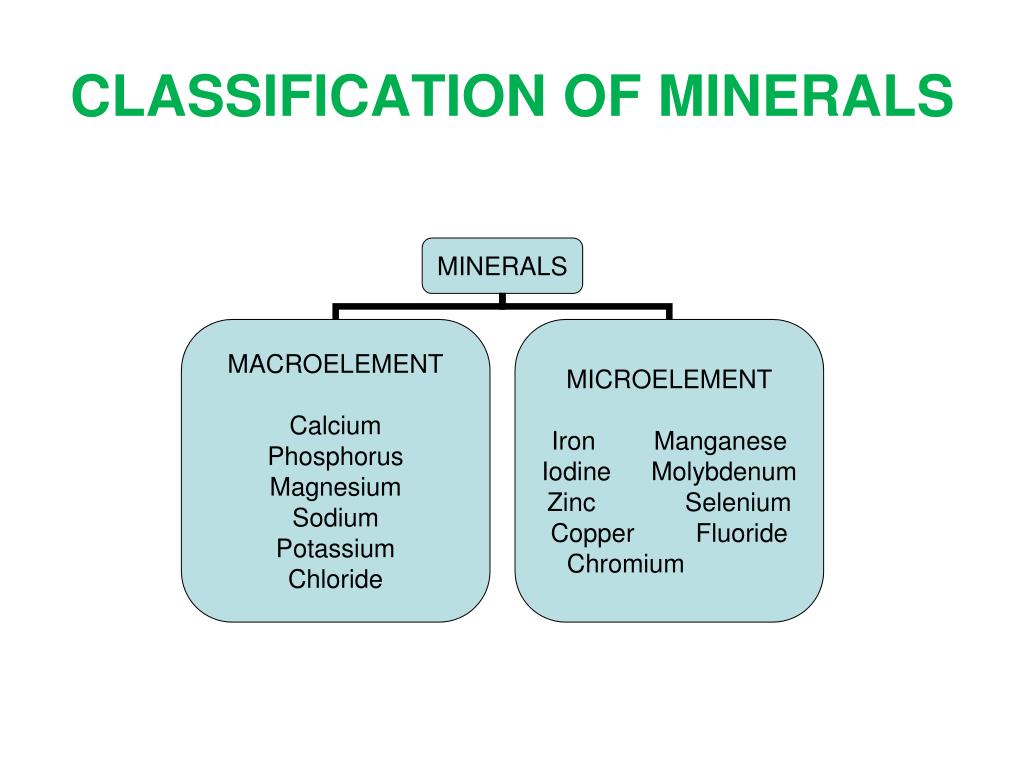 CLASSIFICATION OF MINERALS

MINERALS

MACROELEMENT

Calcium
Phosphorus
Magnesium
Sodium
Potassium
Chloride

MICROELEMENT

Iron Manganese
Iodine Molybdenum
Zinc Selenium
Copper Fluoride
Chromium